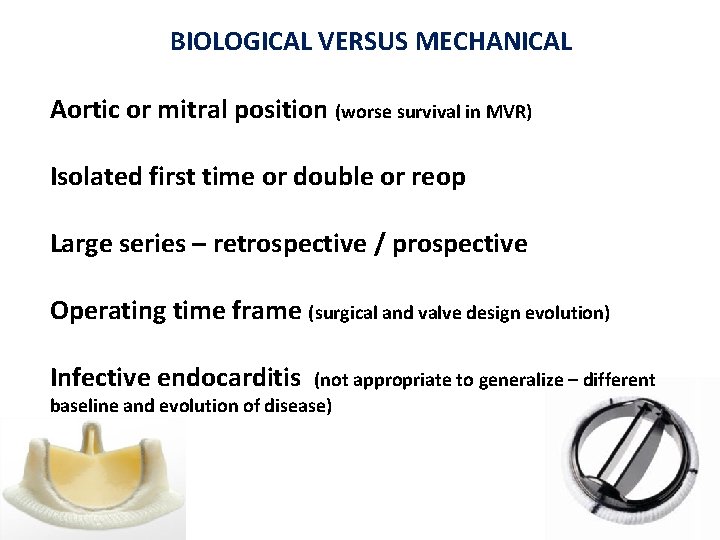 BIOLOGICAL VERSUS MECHANICAL

Aortic or mitral position (worse survival in MVR)

Isolated first time or double or reop

Large series – retrospective / prospective

Operating time frame (surgical and valve design evolution)

Infective endocarditis (not appropriate to generalize – different baseline and evolution of disease)